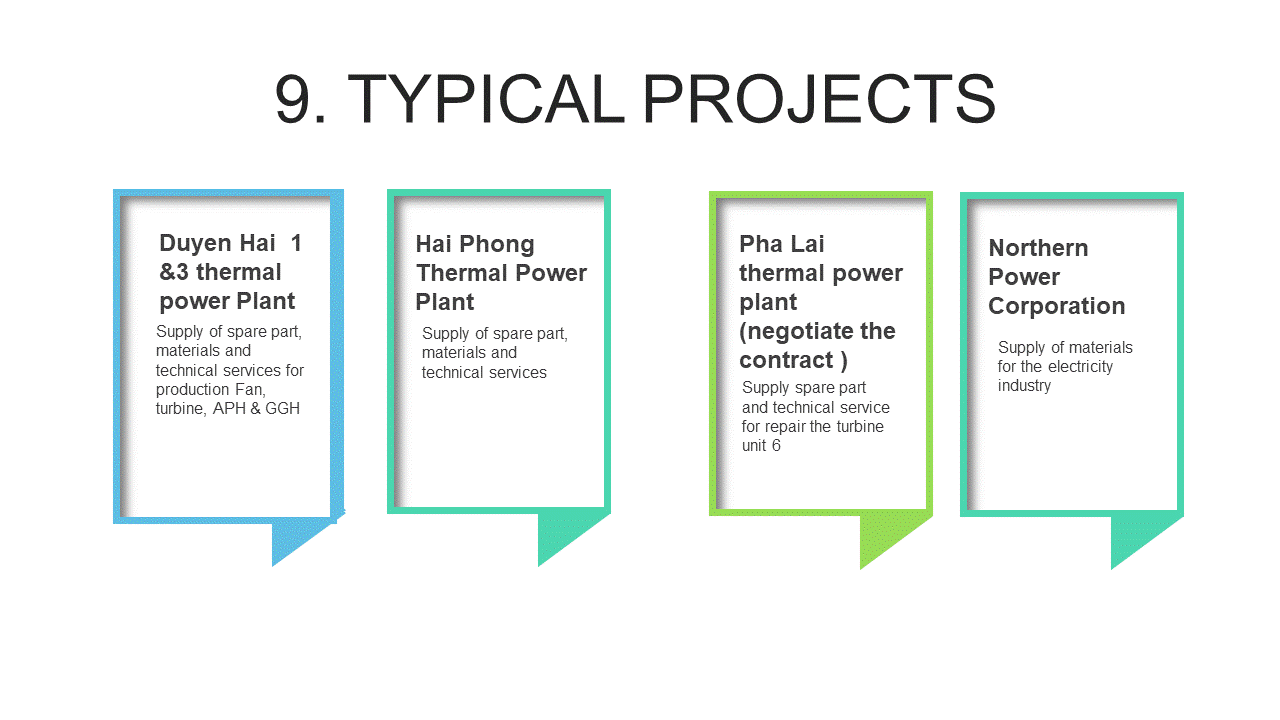 9. TYPICAL PROJECTS

Duyen Hai 1 &3 thermal power Plant

Supply of spare part, materials and technical services for production Fan, turbine, APH & GGH

Hai Phong Thermal Power Plant

Supply of spare part, materials and technical services

Pha Lai thermal power plant (negotiate the contract )

Supply spare part and technical service for repair the turbine unit 6

Northern Power Corporation

Supply of materials for the electricity industry